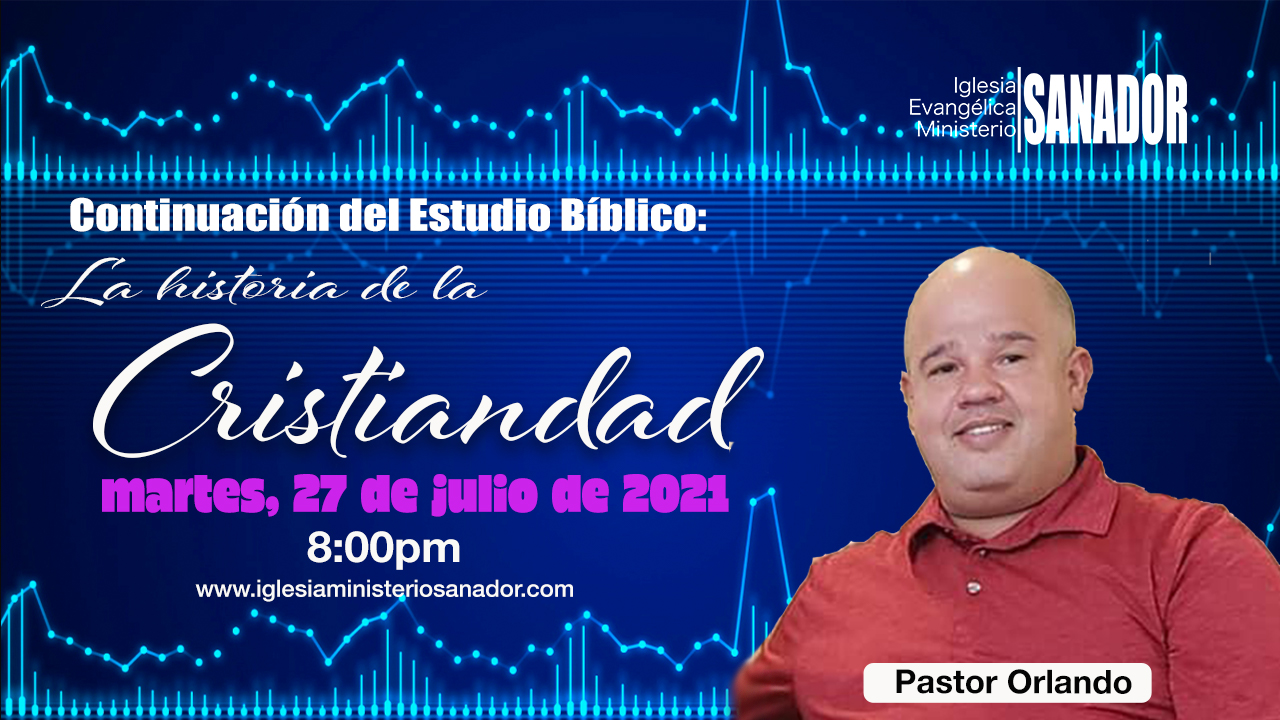 Iglesia Evangélica Ministerio SANADOR

Continuación del Estudio Bíblico:

La historia de la

Cristiandad

martes, 27 de julio de 2021

8:00pm

www.iglesiaministeriosanador.com

Pastor Orlando